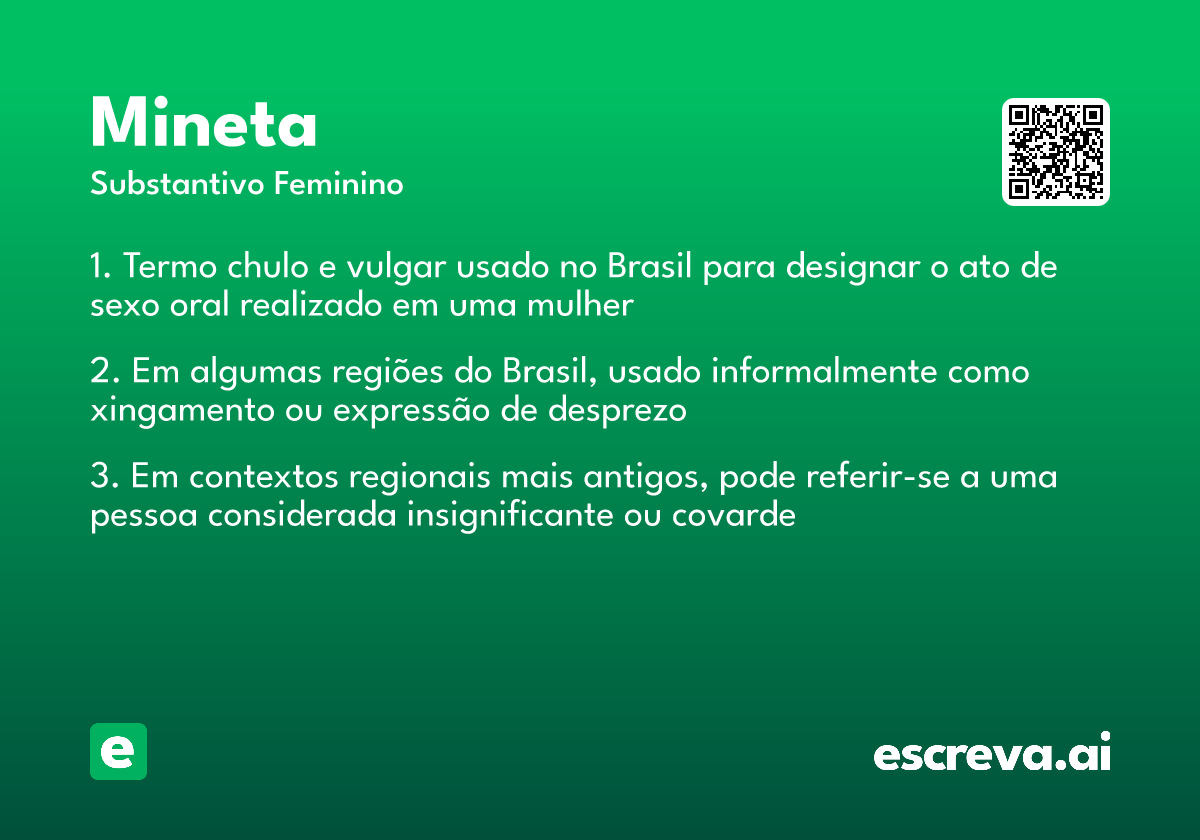 Mineta
Substantivo Feminino

1. Termo chulo e vulgar usado no Brasil para designar o ato de sexo oral realizado em uma mulher

2. Em algumas regiões do Brasil, usado informalmente como xingamento ou expressão de desprezo

3. Em contextos regionais mais antigos, pode referir-se a uma pessoa considerada insignificante ou covarde

e

escreva.ai